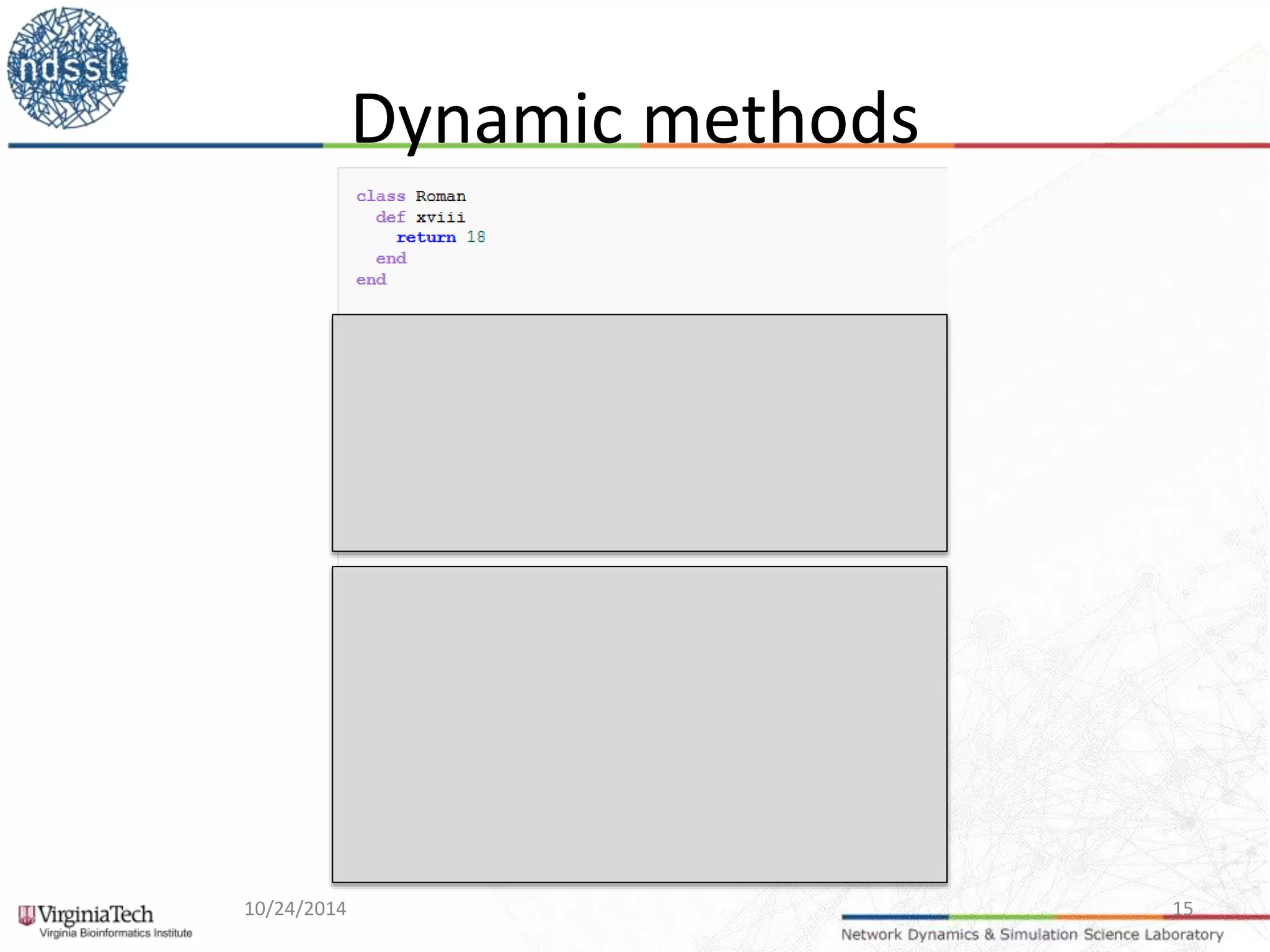 ndssl

Dynamic methods

class Roman
  def xviii
    return 18
  end
end

VirginiaTech
Virginia Bioinformatics Institute

10/24/2014

15

Network Dynamics & Simulation Science Laboratory